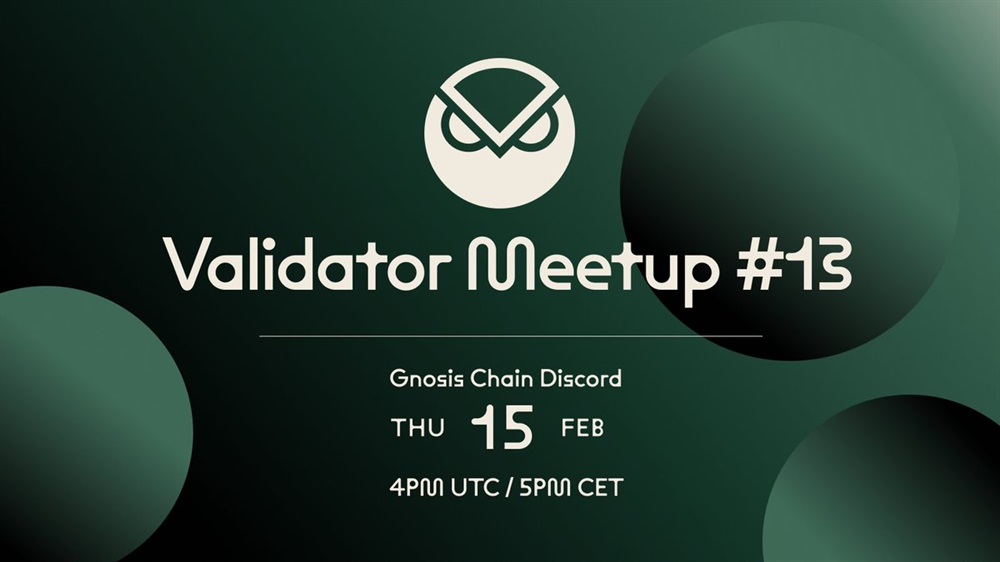 Validator Meetup #13

Gnosis Chain Discord

THU 15 FEB

4PM UTC / 5PM CET